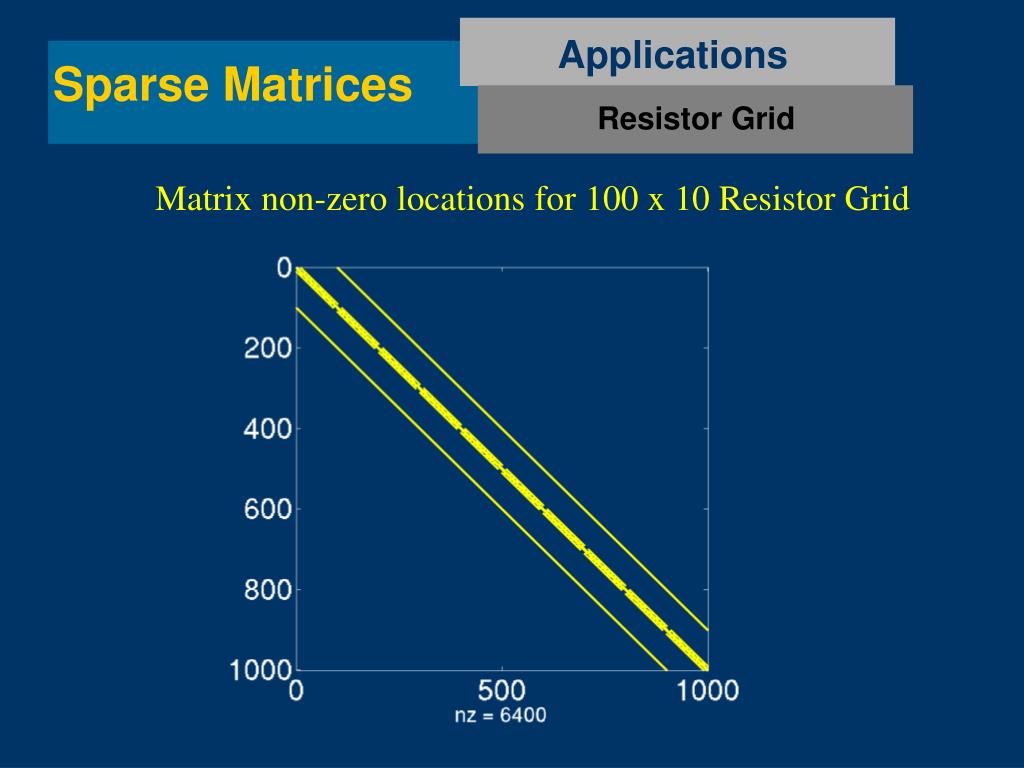 Sparse Matrices

Applications

Resistor Grid

Matrix non-zero locations for 100 x 10 Resistor Grid

0
200
400
600
800
1000
0
500
1000
nz = 6400